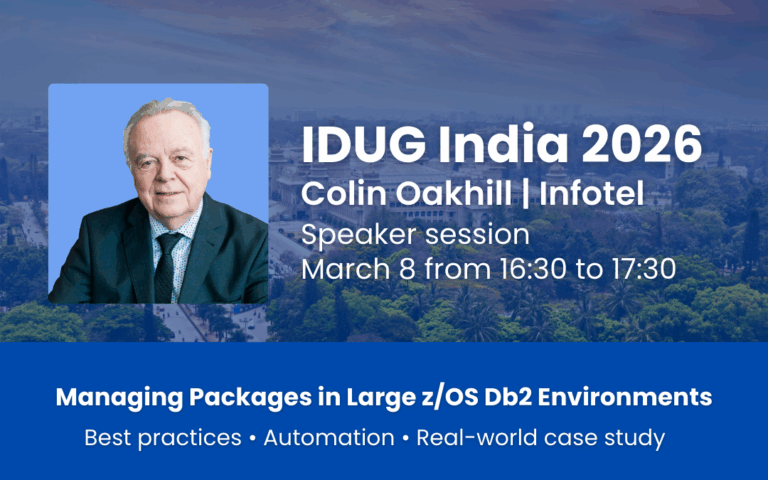 IDUG India 2026
Colin Oakhill | Infotel
Speaker session
March 8 from 16:30 to 17:30

Managing Packages in Large z/OS Db2 Environments
Best practices • Automation • Real-world case study